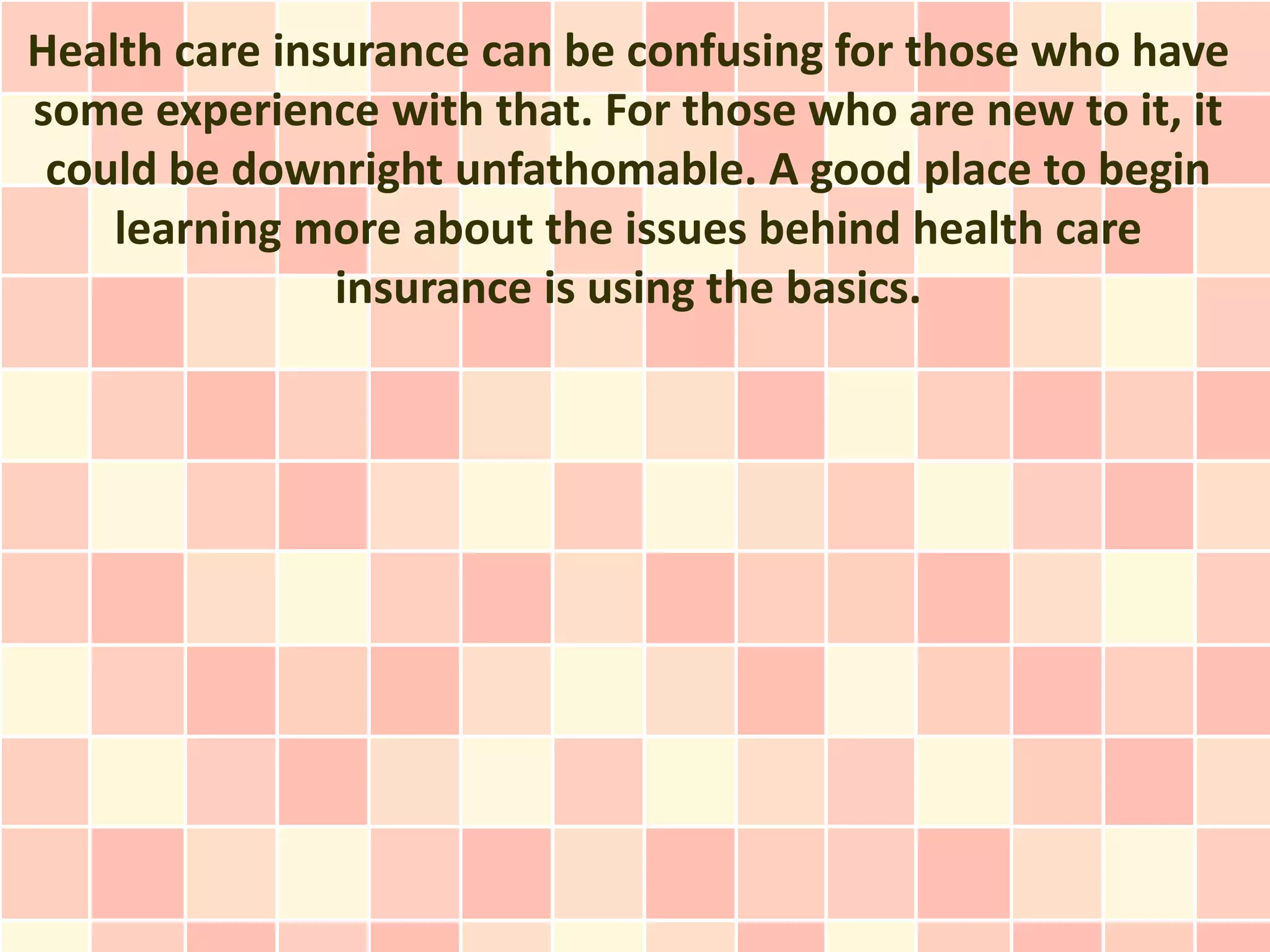 Health care insurance can be confusing for those who have some experience with that. For those who are new to it, it could be downright unfathomable. A good place to begin learning more about the issues behind health care insurance is using the basics.